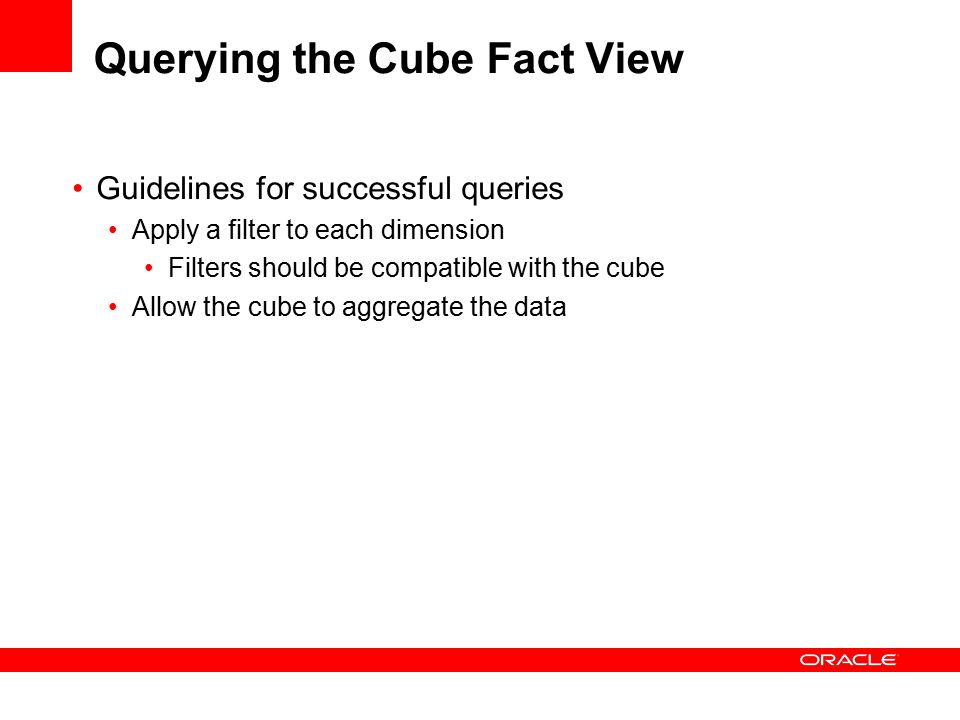 Querying the Cube Fact View

• Guidelines for successful queries
  • Apply a filter to each dimension
    • Filters should be compatible with the cube
  • Allow the cube to aggregate the data

ORACLE